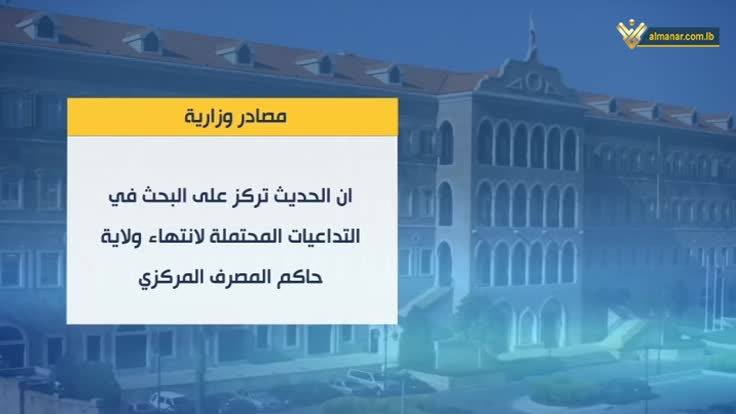 almanar.com.lb

مصادر وزارية

ان الحديث تركز على البحث في التداعيات المحتملة لانتهاء ولاية حاكم المصرف المركزي